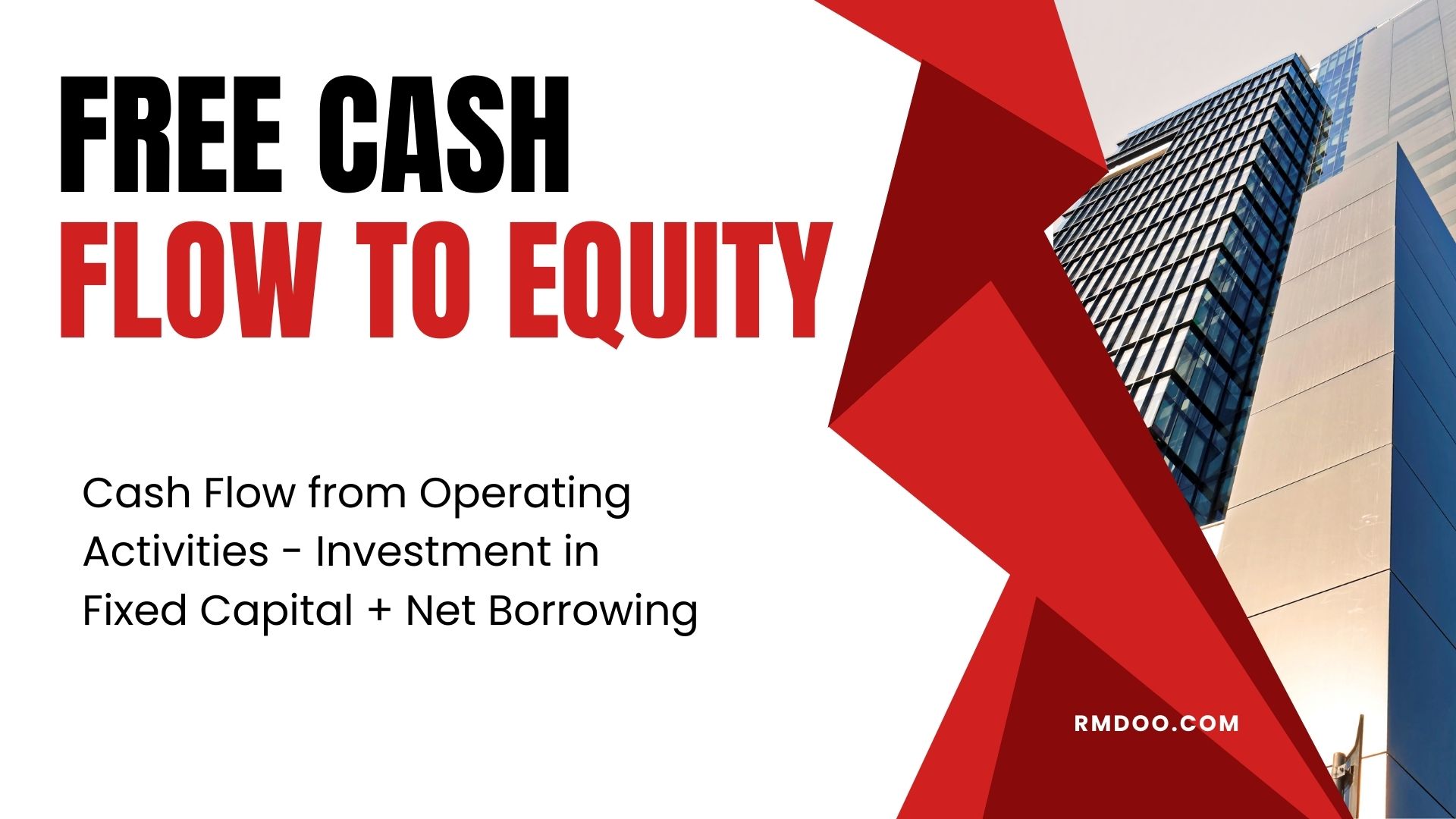 FREE CASH
FLOW TO EQUITY

Cash Flow from Operating Activities - Investment in Fixed Capital + Net Borrowing

RMDOO.COM